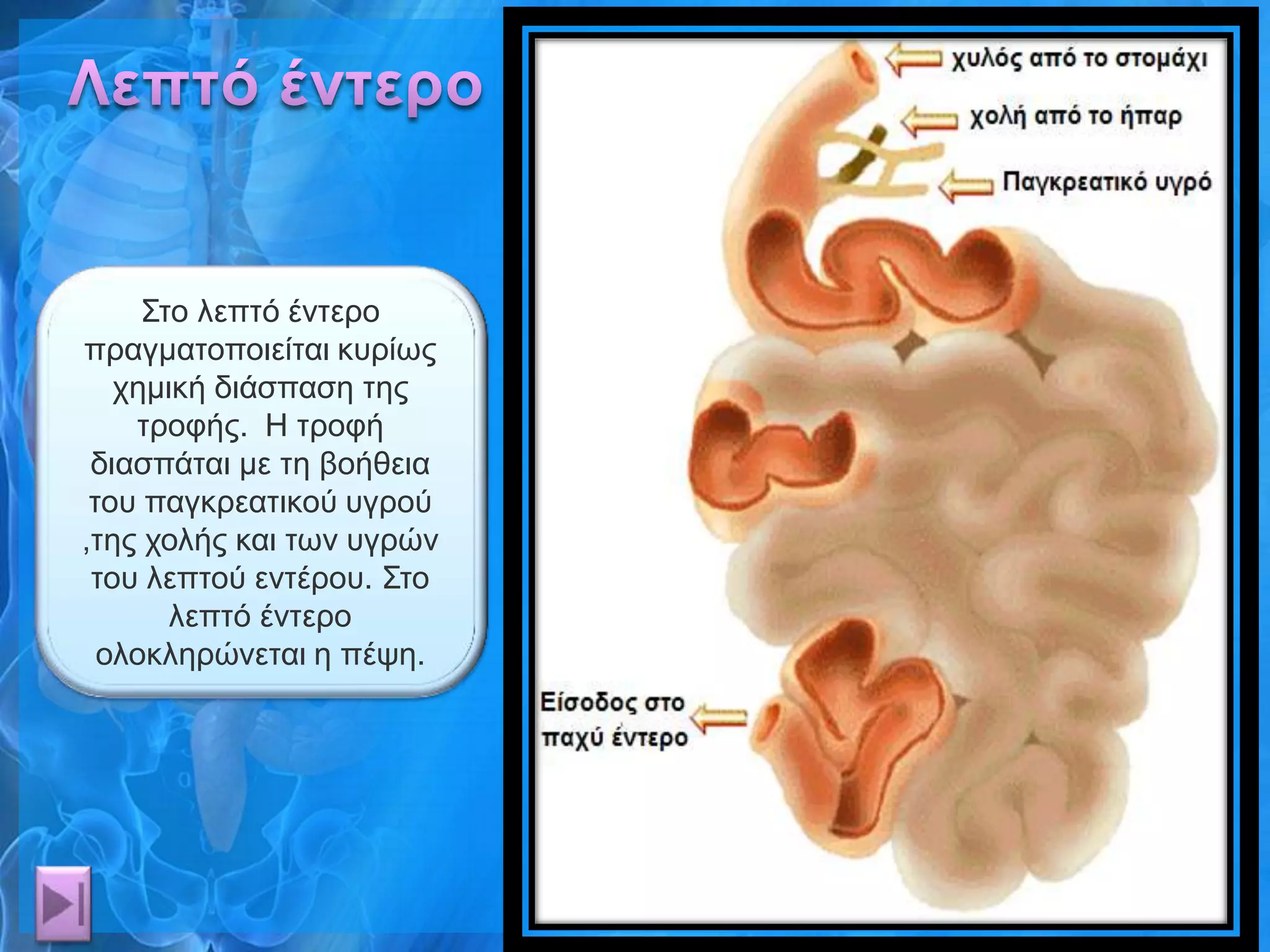 Λεπτό έντερο

Στο λεπτό έντερο πραγματοποιείται κυρίως χημική διάσπαση της τροφής. Η τροφή διασπάται με τη βοήθεια του παγκρεατικού υγρού ,της χολής και των υγρών του λεπτού εντέρου. Στο λεπτό έντερο ολοκληρώνεται η πέψη.

χυλός από το στομάχι

χολή από το ήπαρ

Παγκρεατικό υγρό

Είσοδος στο παχύ έντερο